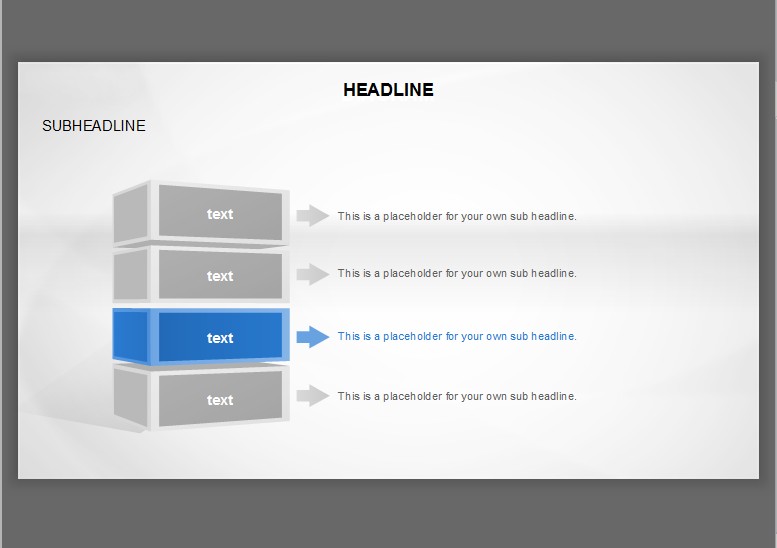 HEADLINE

SUBHEADLINE

text

This is a placeholder for your own sub headline.

text

This is a placeholder for your own sub headline.

text

This is a placeholder for your own sub headline.

text

This is a placeholder for your own sub headline.